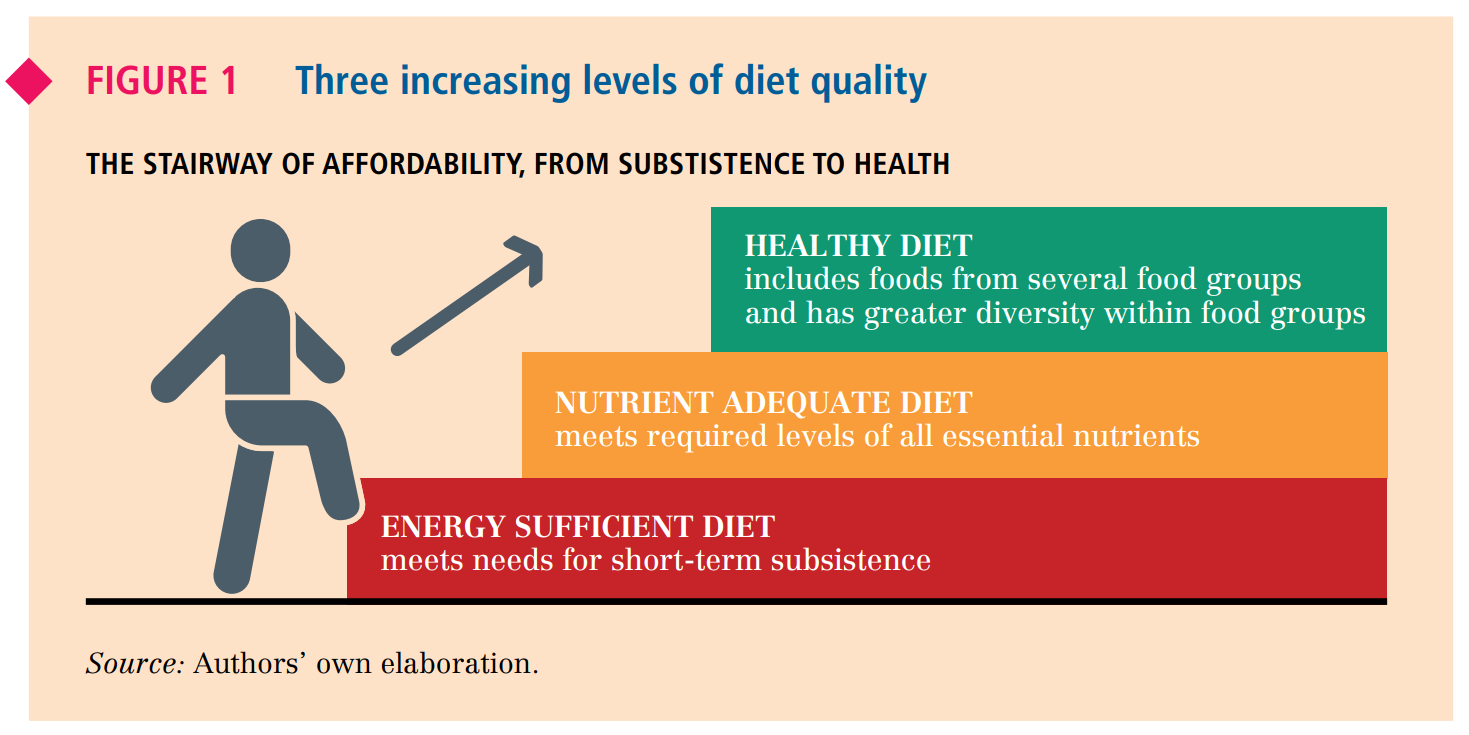 FIGURE 1 Three increasing levels of diet quality

THE STAIRWAY OF AFFORDABILITY, FROM SUBSTISTENCE TO HEALTH

HEALTHY DIET
includes foods from several food groups and has greater diversity within food groups

NUTRIENT ADEQUATE DIET
meets required levels of all essential nutrients

ENERGY SUFFICIENT DIET
meets needs for short-term subsistence

Source: Authors' own elaboration.